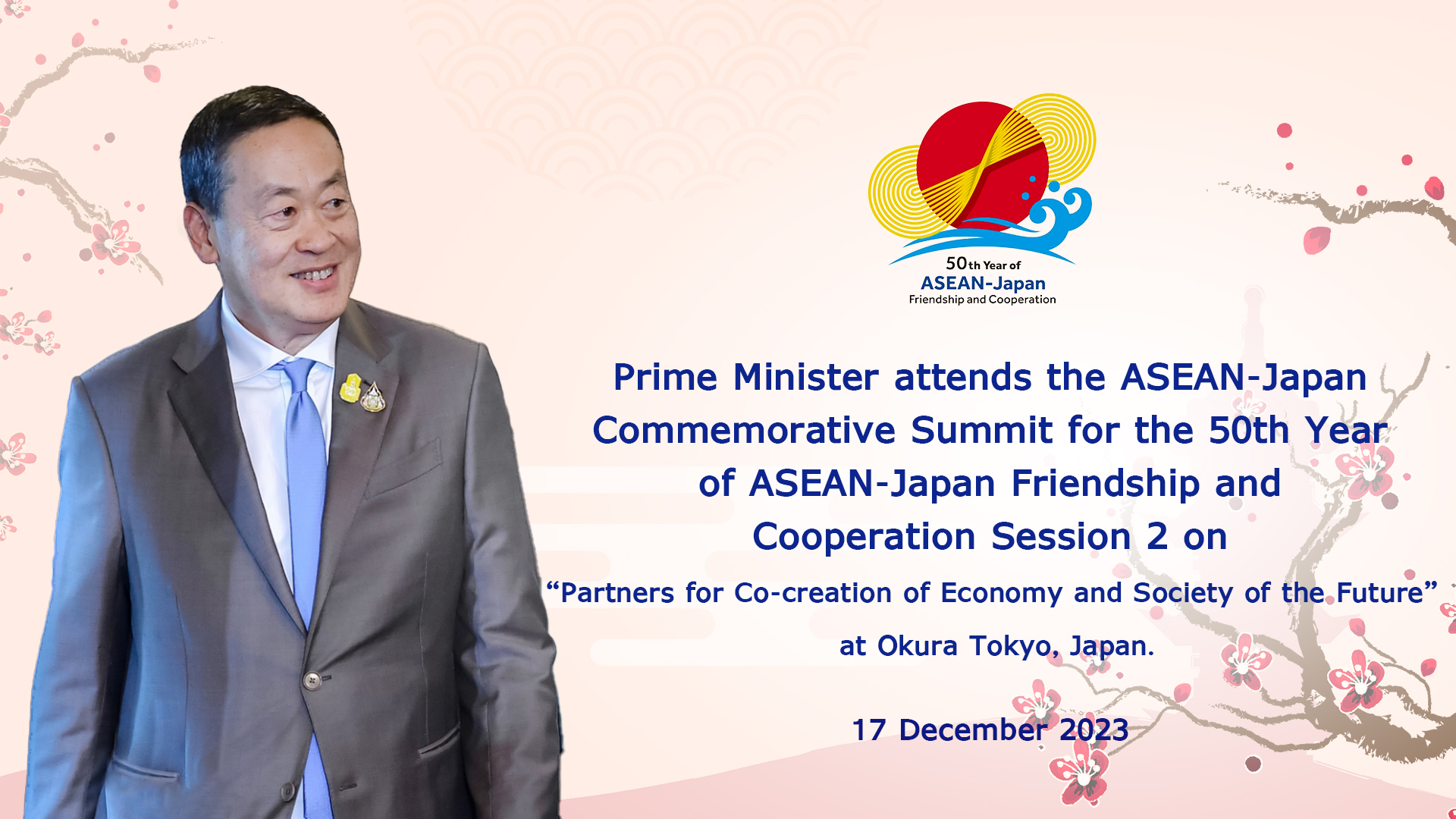 50th Year of
ASEAN-Japan
Friendship and Cooperation

Prime Minister attends the ASEAN-Japan Commemorative Summit for the 50th Year of ASEAN-Japan Friendship and Cooperation Session 2 on “Partners for Co-creation of Economy and Society of the Future” at Okura Tokyo, Japan.

17 December 2023